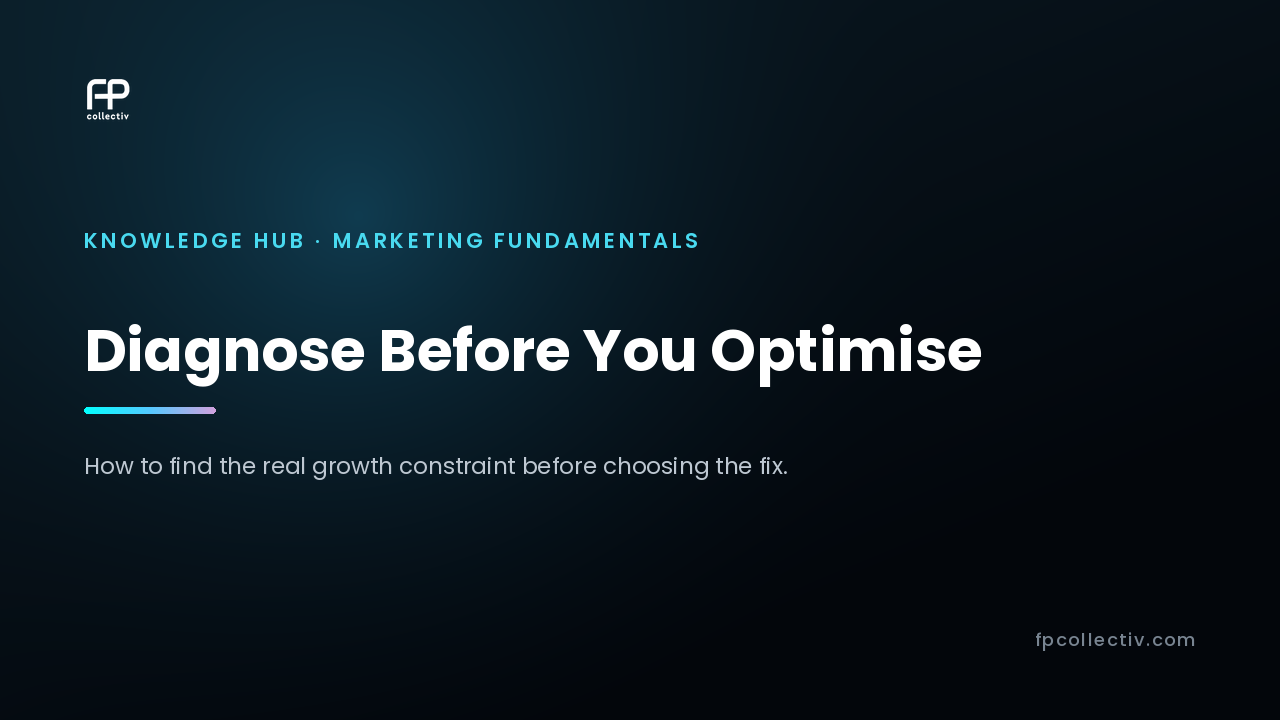 FP
collectiv

KNOWLEDGE HUB · MARKETING FUNDAMENTALS

Diagnose Before You Optimise

How to find the real growth constraint before choosing the fix.

fpcollectiv.com